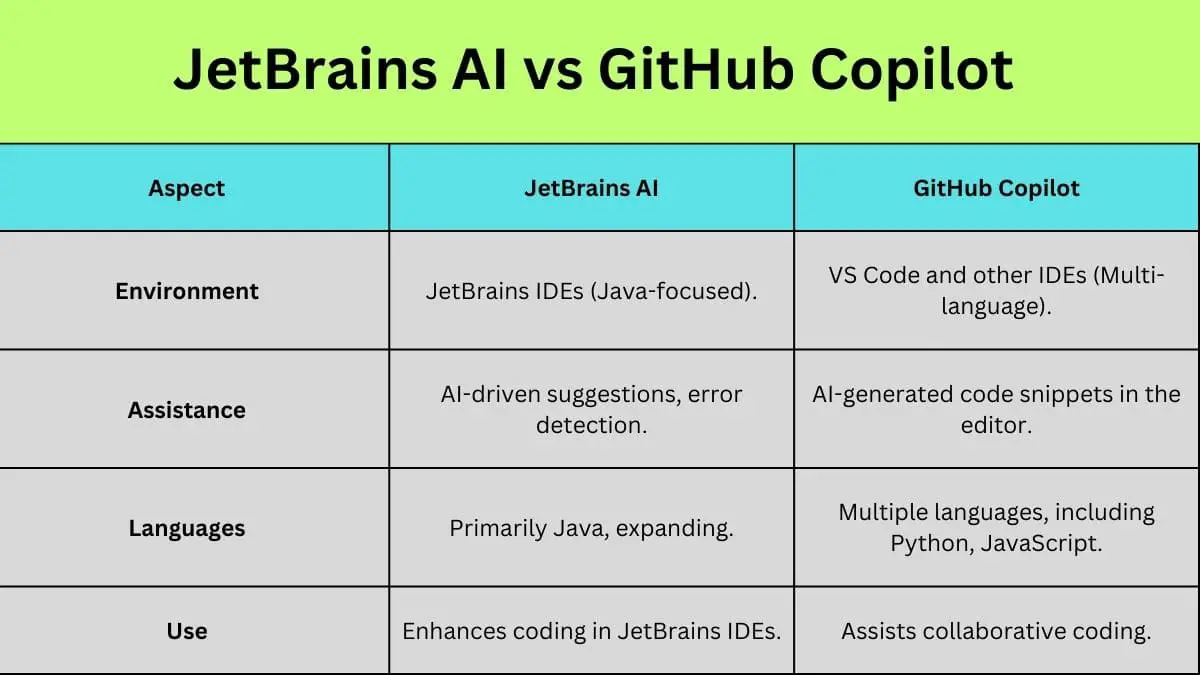 JetBrains AI vs GitHub Copilot

| Aspect | JetBrains AI | GitHub Copilot |
|---|---|---|
| Environment | JetBrains IDEs (Java-focused). | VS Code and other IDEs (Multi-language). |
| Assistance | AI-driven suggestions, error detection. | AI-generated code snippets in the editor. |
| Languages | Primarily Java, expanding. | Multiple languages, including Python, JavaScript. |
| Use | Enhances coding in JetBrains IDEs. | Assists collaborative coding. |